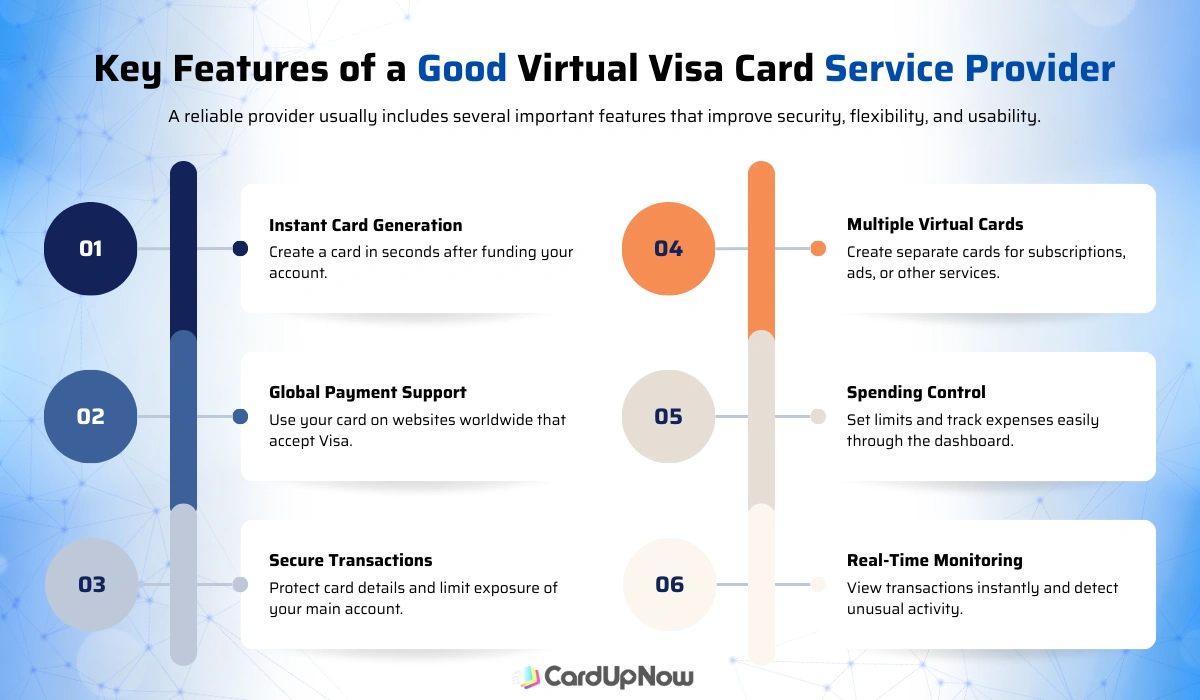 Key Features of a Good Virtual Visa Card Service Provider

A reliable provider usually includes several important features that improve security, flexibility, and usability.

01

Instant Card Generation
Create a card in seconds after funding your account.

02

Global Payment Support
Use your card on websites worldwide that accept Visa.

03

Secure Transactions
Protect card details and limit exposure of your main account.

04

Multiple Virtual Cards
Create separate cards for subscriptions, ads, or other services.

05

Spending Control
Set limits and track expenses easily through the dashboard.

06

Real-Time Monitoring
View transactions instantly and detect unusual activity.

CardUpNow